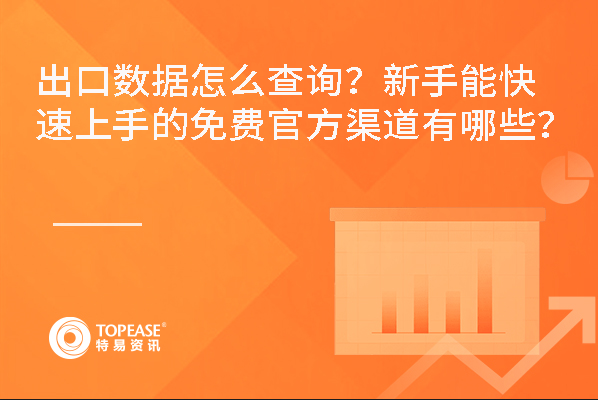 出口数据怎么查询？新手能快速上手的免费官方渠道有哪些？

TOPEASE®
特易资讯